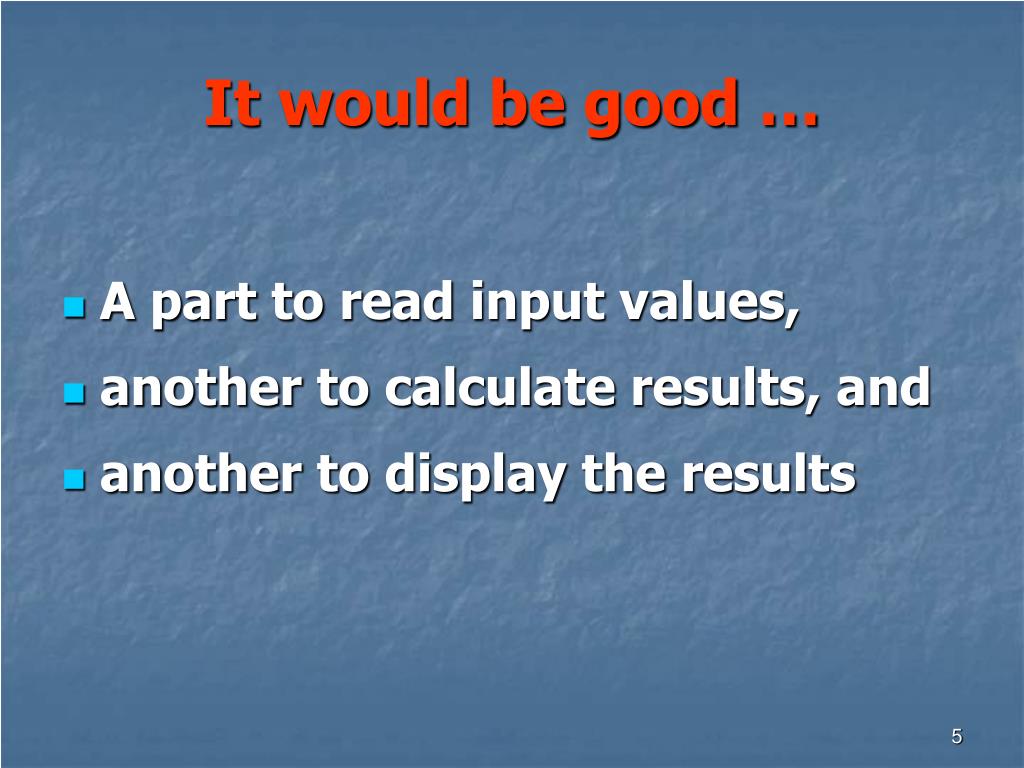 It would be good …

- A part to read input values,
- another to calculate results, and
- another to display the results

5